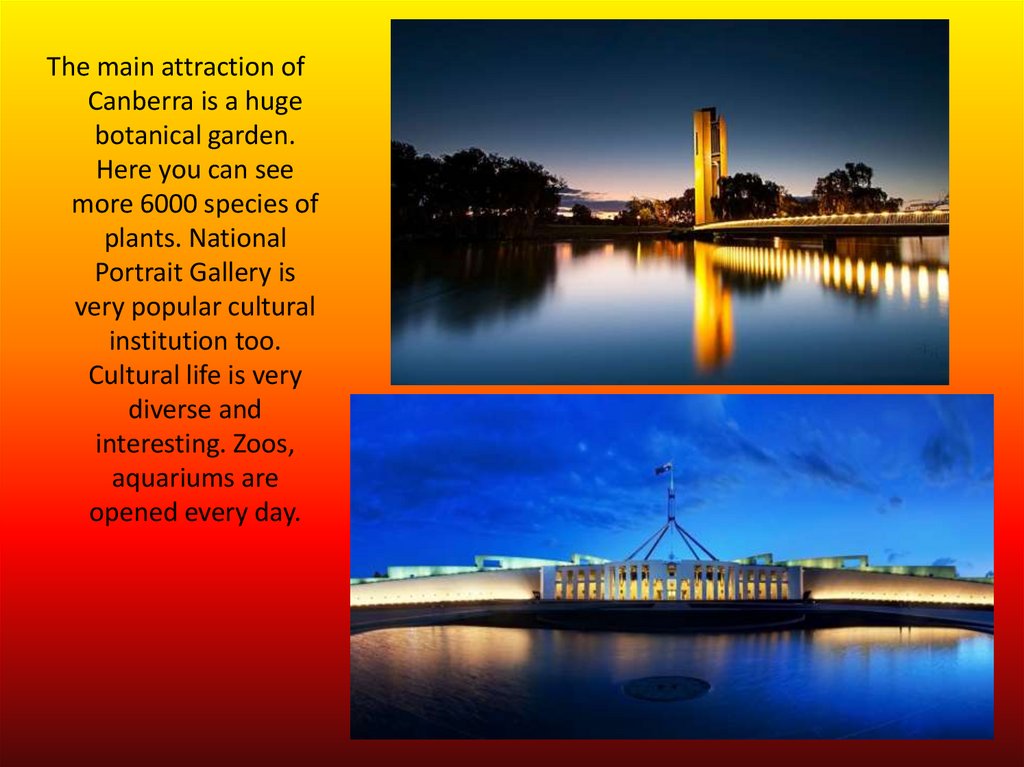 The main attraction of Canberra is a huge botanical garden. Here you can see more 6000 species of plants. National Portrait Gallery is very popular cultural institution too. Cultural life is very diverse and interesting. Zoos, aquariums are opened every day.